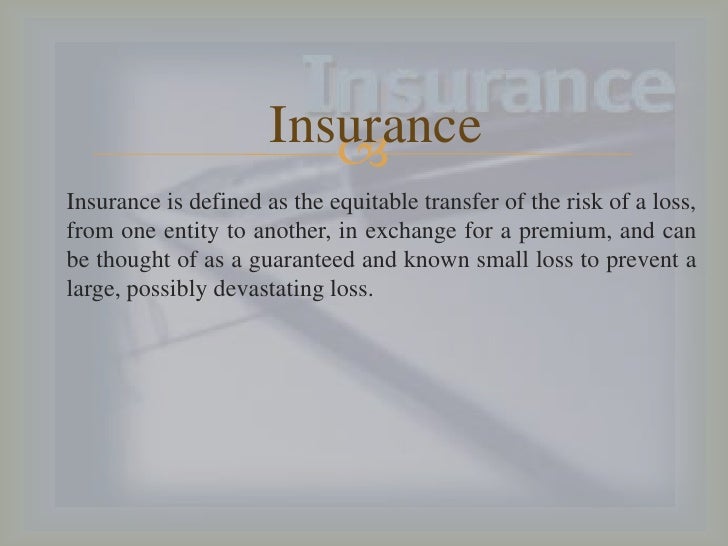 Insurance

Insurance

Insurance is defined as the equitable transfer of the risk of a loss, from one entity to another, in exchange for a premium, and can be thought of as a guaranteed and known small loss to prevent a large, possibly devastating loss.